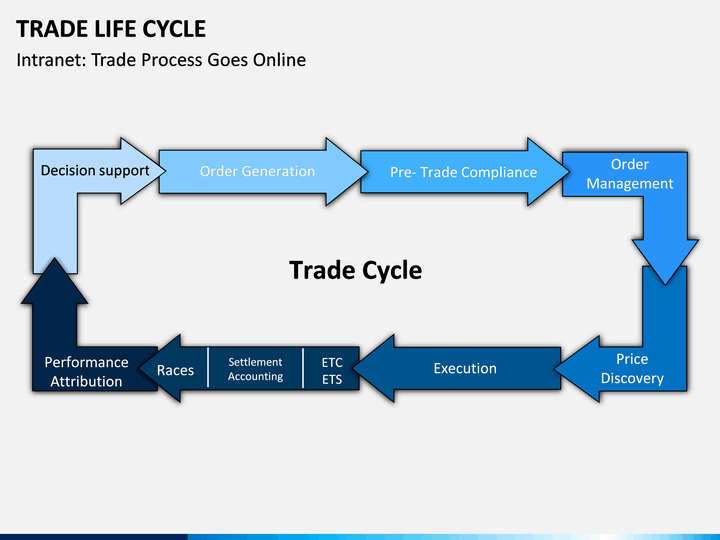 TRADE LIFE CYCLE

Intranet: Trade Process Goes Online

Decision support

Order Generation

Pre- Trade Compliance

Order Management

Trade Cycle

Price Discovery

Execution

ETC ETS

Settlement Accounting

Races

Performance Attribution